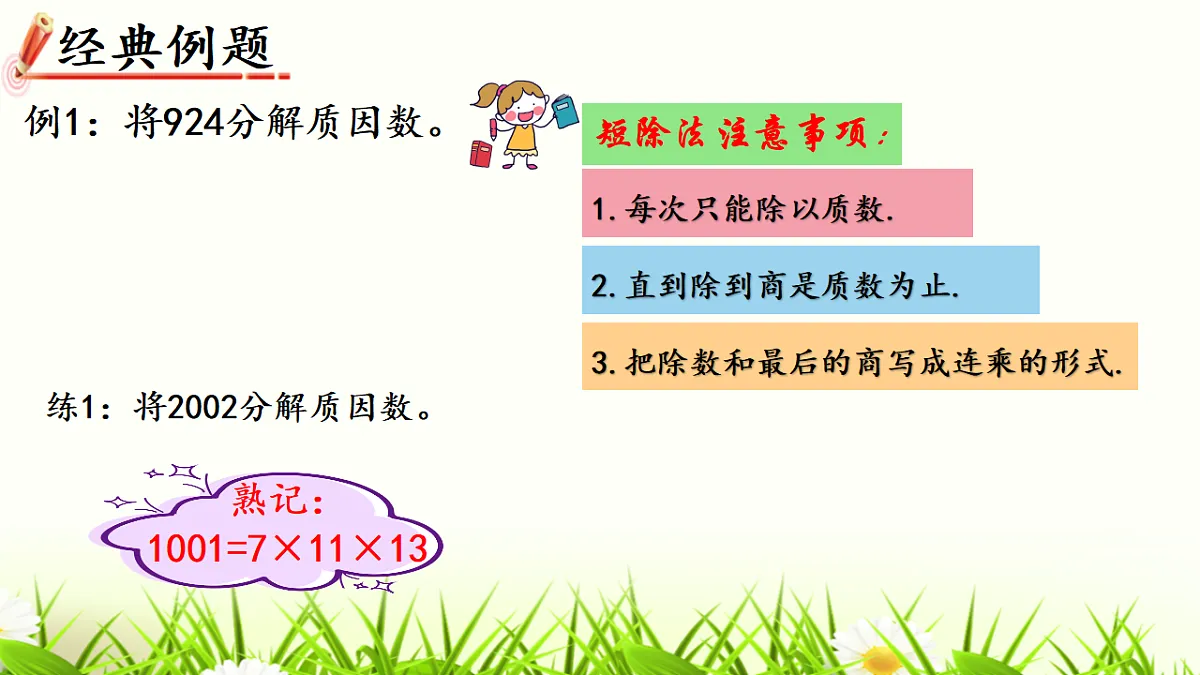 经典例题

例1：将924分解质因数。

短除法注意事项：

1. 每次只能除以质数.

2. 直到除到商是质数为止.

3. 把除数和最后的商写成连乘的形式.

练1：将2002分解质因数。

熟记：
$1001=7\times11\times13$